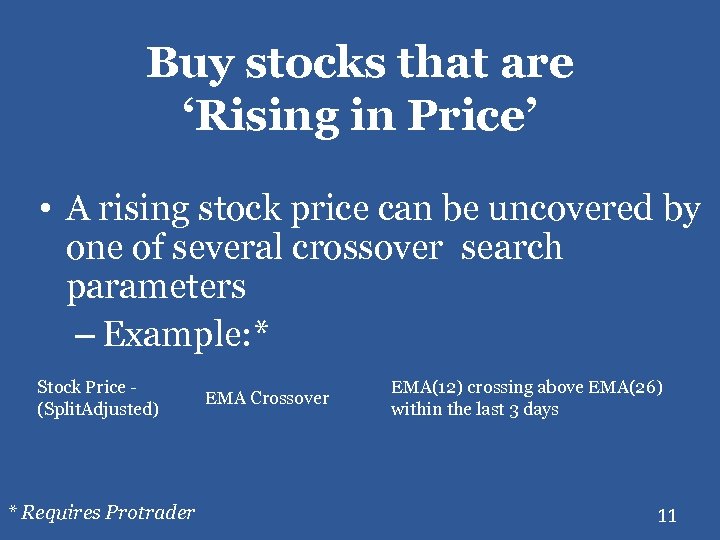 Buy stocks that are 'Rising in Price'

• A rising stock price can be uncovered by one of several crossover  search parameters

– Example:*

| Stock Price - (SplitAdjusted) | EMA Crossover | EMA(12) crossing above EMA(26) within the last 3 days |
|---|---|---|

* Requires Protrader

11